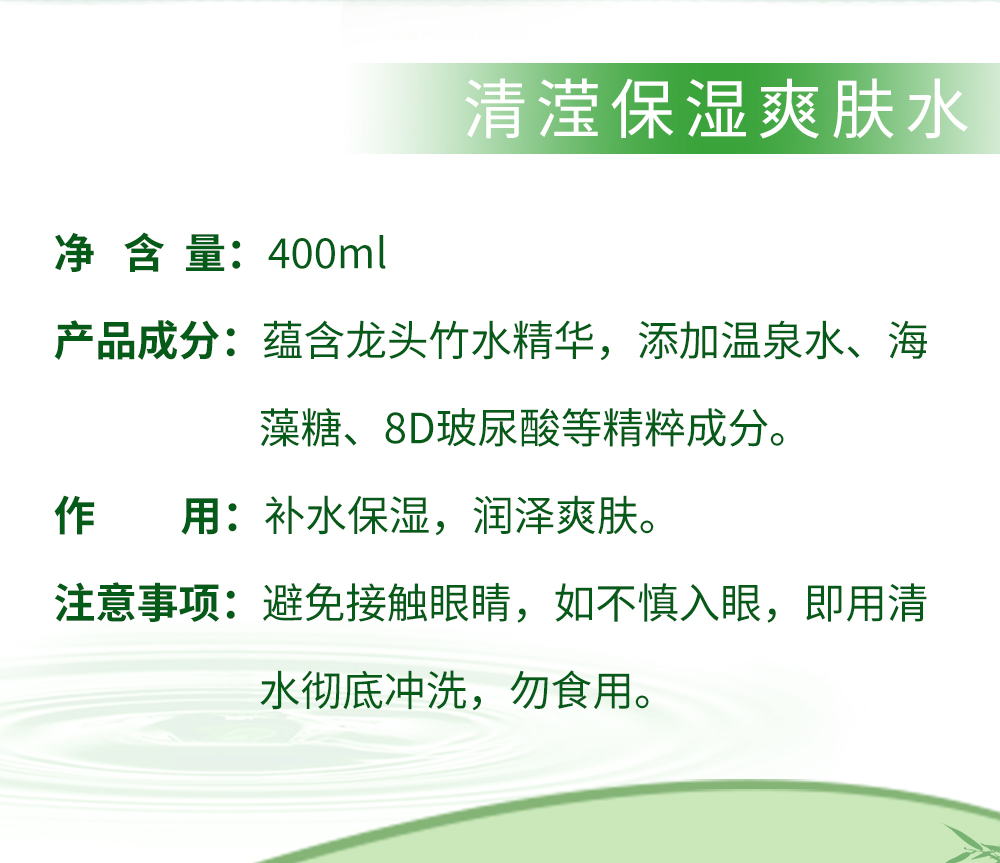 清滢保湿爽肤水

净 含 量：400ml

产品成分：蕴含龙头竹水精华，添加温泉水、海藻糖、8D玻尿酸等精粹成分。

作　　用：补水保湿，润泽爽肤。

注意事项：避免接触眼睛，如不慎入眼，即用清水彻底冲洗，勿食用。